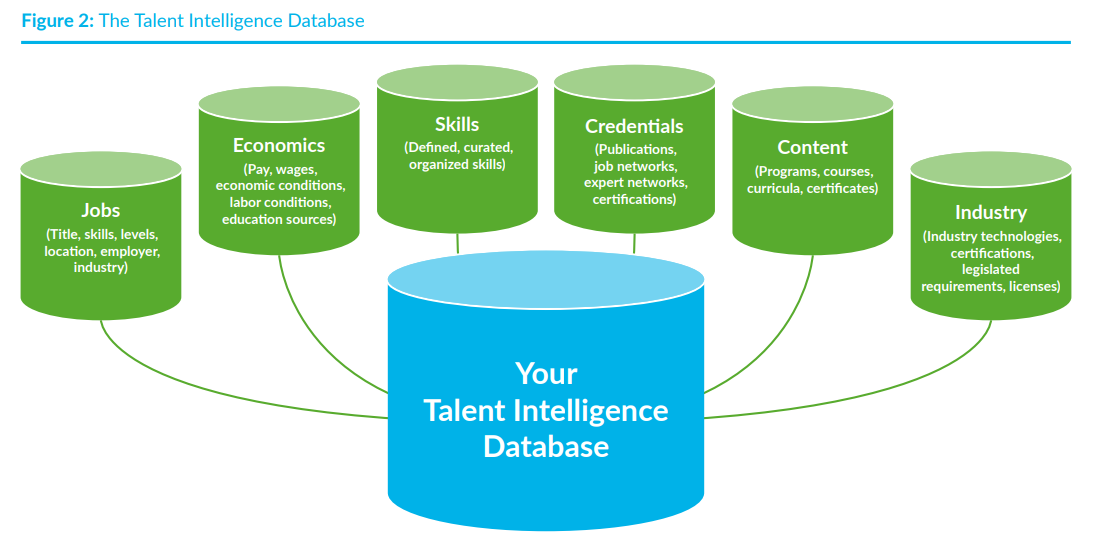 Figure 2: The Talent Intelligence Database

Jobs
(Title, skills, levels, location, employer, industry)

Economics
(Pay, wages, economic conditions, labor conditions, education sources)

Skills
(Defined, curated, organized skills)

Credentials
(Publications, job networks, expert networks, certifications)

Content
(Programs, courses, curricula, certificates)

Industry
(Industry technologies, certifications, legislated requirements, licenses)

Your Talent Intelligence Database